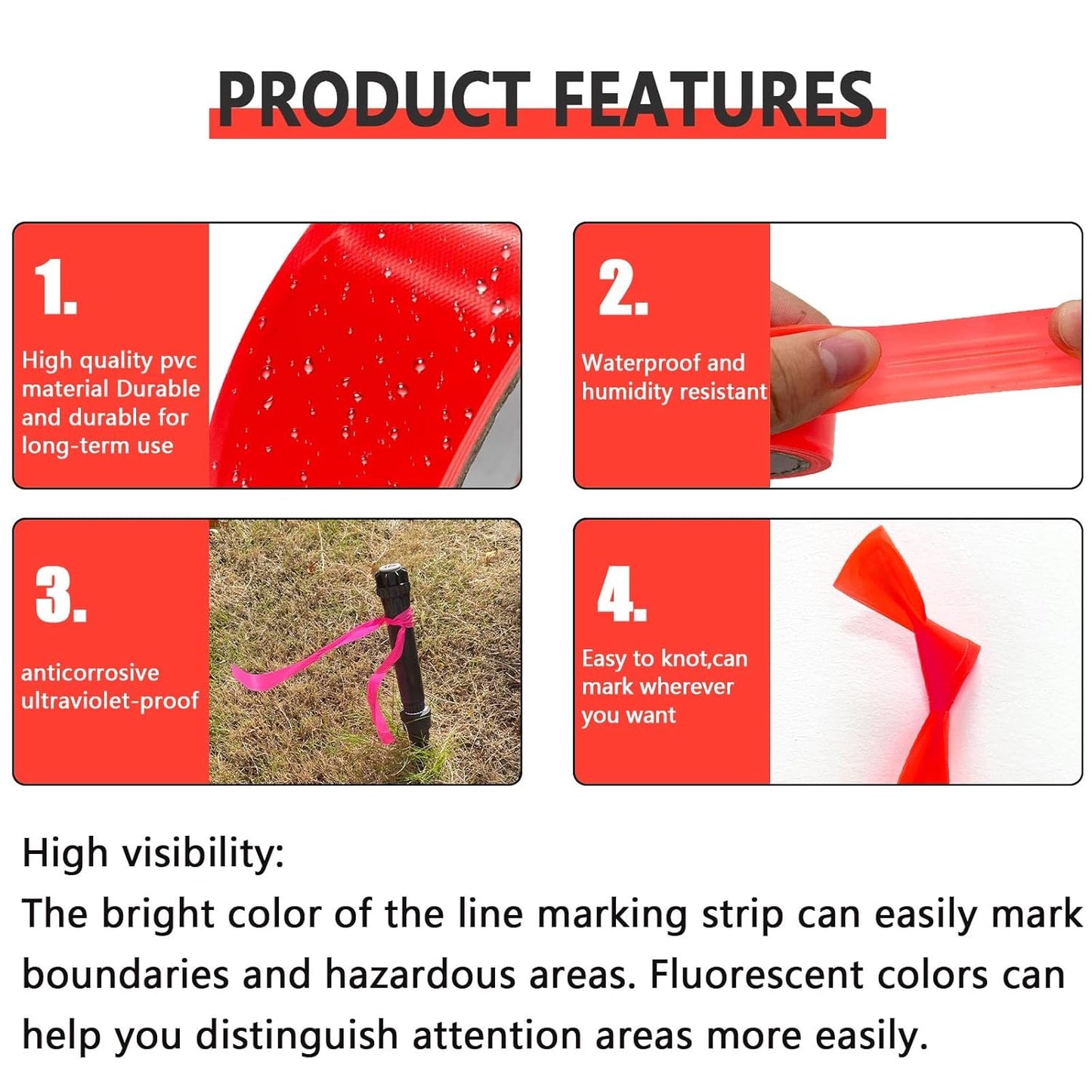 PRODUCT FEATURES

1.

High quality pvc material Durable and durable for long-term use

2.

Waterproof and humidity resistant

3.

anticorrosive ultraviolet-proof

4.

Easy to knot,can mark wherever you want

High visibility:
The bright color of the line marking strip can easily mark boundaries and hazardous areas. Fluorescent colors can help you distinguish attention areas more easily.